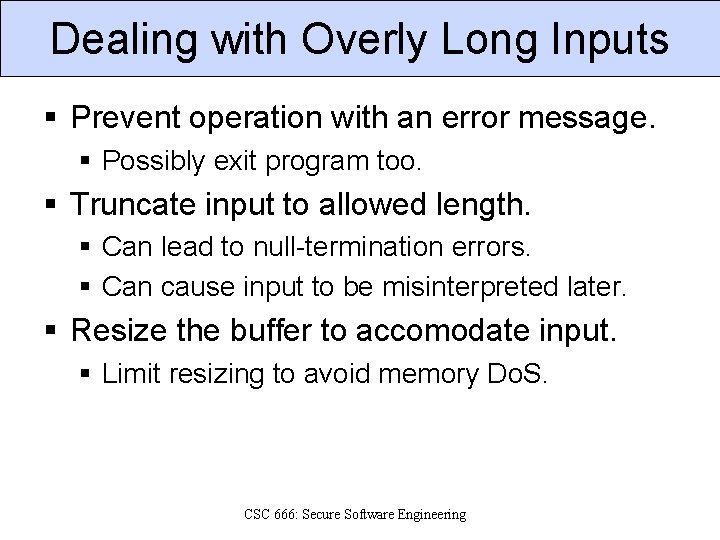 Dealing with Overly Long Inputs

▪ Prevent operation with an error message.
  ▪ Possibly exit program too.
▪ Truncate input to allowed length.
  ▪ Can lead to null-termination errors.
  ▪ Can cause input to be misinterpreted later.
▪ Resize the buffer to accomodate input.
  ▪ Limit resizing to avoid memory DoS.

CSC 666: Secure Software Engineering